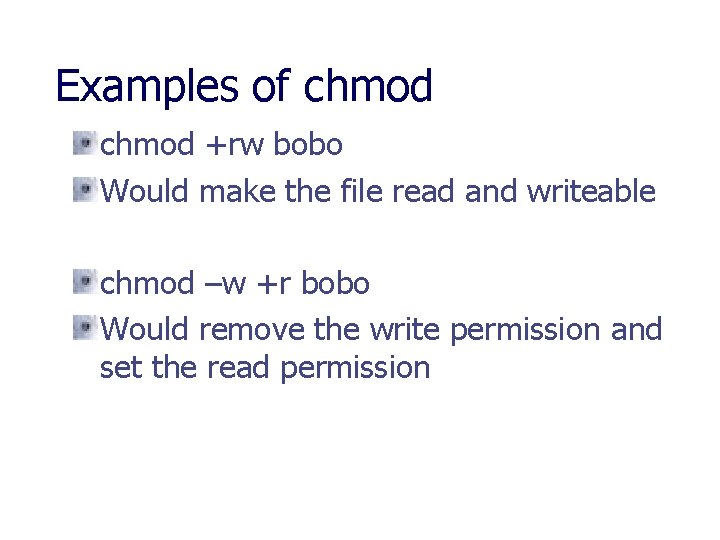 Examples of chmod

chmod +rw bobo

Would make the file read and writeable

chmod –w +r bobo

Would remove the write permission and set the read permission